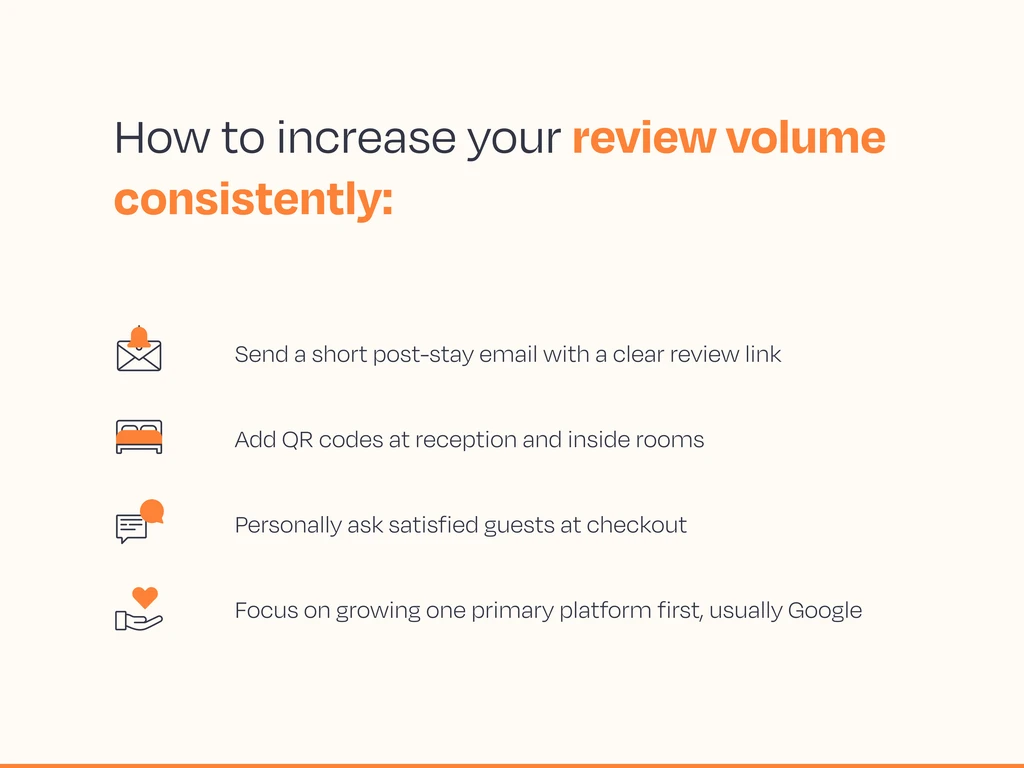 How to increase your review volume consistently:

Send a short post-stay email with a clear review link

Add QR codes at reception and inside rooms

Personally ask satisfied guests at checkout

Focus on growing one primary platform first, usually Google